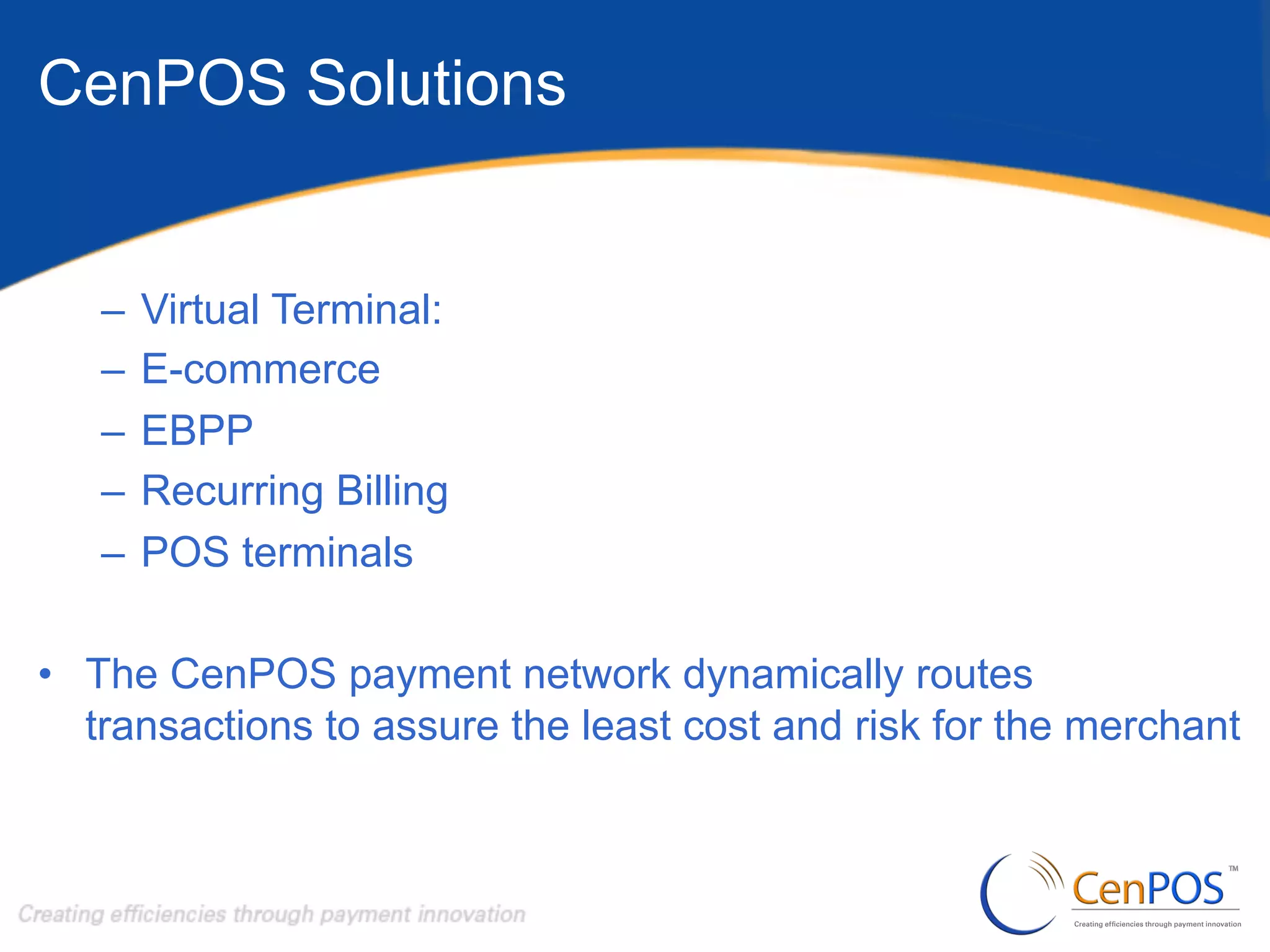 CenPOS Solutions

– Virtual Terminal:
– E-commerce
– EBPP
– Recurring Billing
– POS terminals

• The CenPOS payment network dynamically routes transactions to assure the least cost and risk for the merchant

Creating efficiencies through payment innovation

CenPOS™
Creating efficiencies through payment innovation